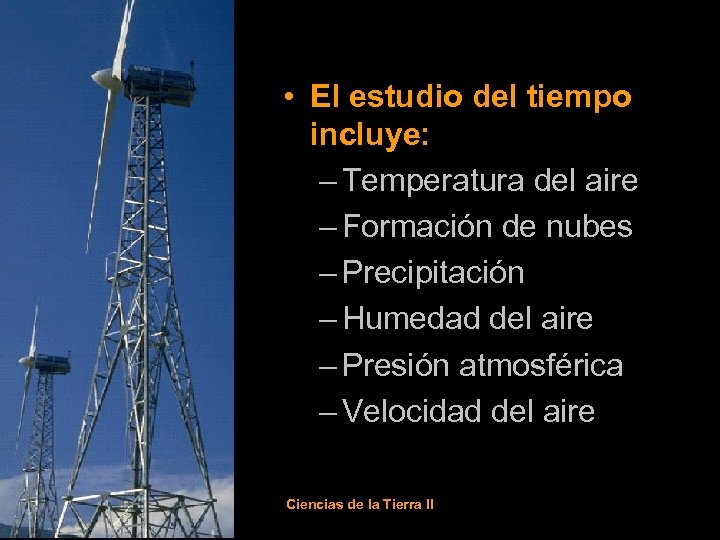 • El estudio del tiempo incluye:
– Temperatura del aire
– Formación de nubes
– Precipitación
– Humedad del aire
– Presión atmosférica
– Velocidad del aire

Ciencias de la Tierra II